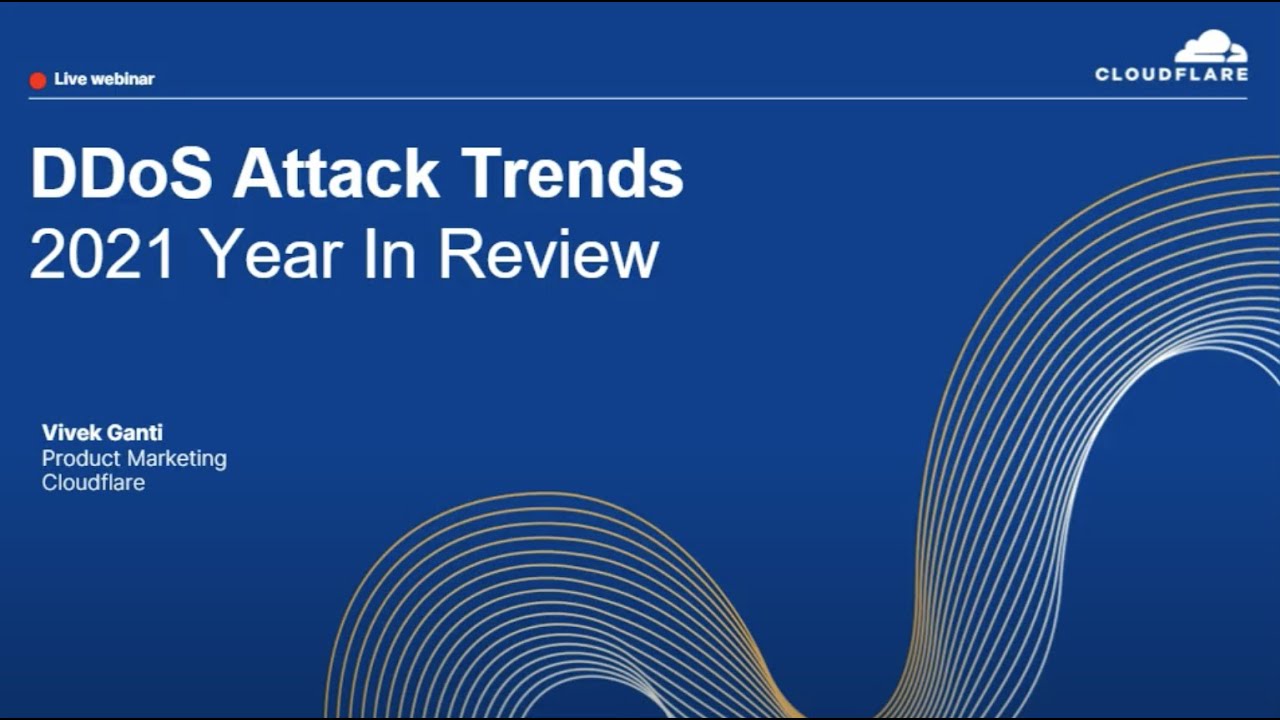 Live webinar

CLOUDFLARE

DDoS Attack Trends
2021 Year In Review

Vivek Ganti
Product Marketing
Cloudflare